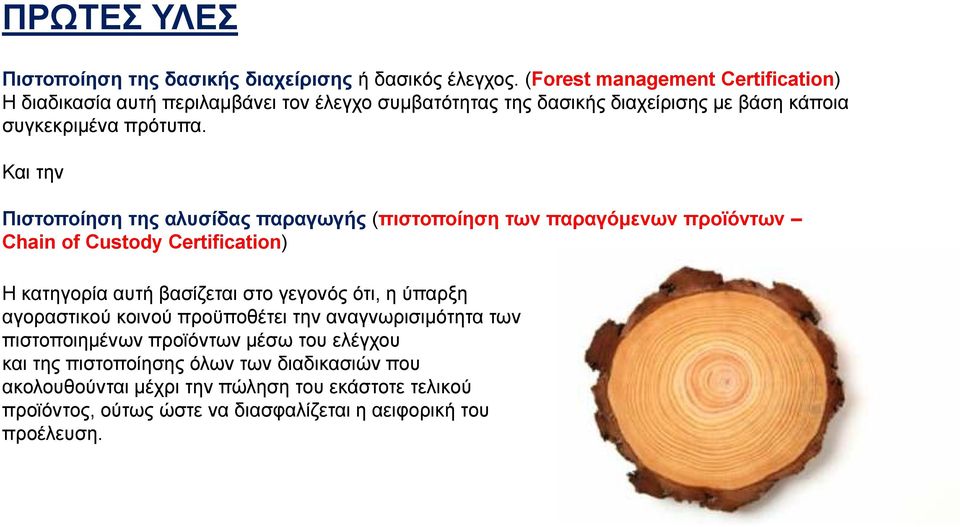 ΠΡΩΤΕΣ ΥΛΕΣ

Πιστοποίηση της δασικής διαχείρισης ή δασικός έλεγχος. (Forest management Certification) Η διαδικασία αυτή περιλαμβάνει τον έλεγχο συμβατότητας της δασικής διαχείρισης με βάση κάποια συγκεκριμένα πρότυπα.

Και την

Πιστοποίηση της αλυσίδας παραγωγής (πιστοποίηση των παραγόμενων προϊόντων – Chain of Custody Certification)

Η κατηγορία αυτή βασίζεται στο γεγονός ότι, η ύπαρξη αγοραστικού κοινού προϋποθέτει την αναγνωρισιμότητα των πιστοποιημένων προϊόντων μέσω του ελέγχου και της πιστοποίησης όλων των διαδικασιών που ακολουθούνται μέχρι την πώληση του εκάστοτε τελικού προϊόντος, ούτως ώστε να διασφαλίζεται η αειφορική του προέλευση.